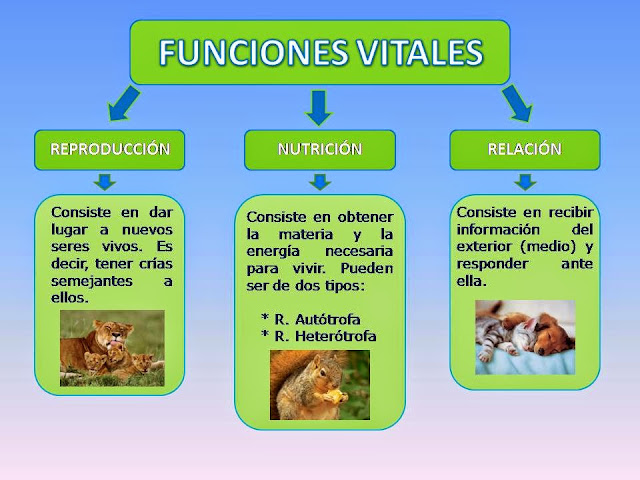 FUNCIONES VITALES

REPRODUCCIÓN

Consiste en dar lugar a nuevos seres vivos. Es decir, tener crías semejantes a ellos.

NUTRICIÓN

Consiste en obtener la materia y la energía necesaria para vivir. Pueden ser de dos tipos:

* R. Autótrofa
* R. Heterótrofa

RELACIÓN

Consiste en recibir información del exterior (medio) y responder ante ella.